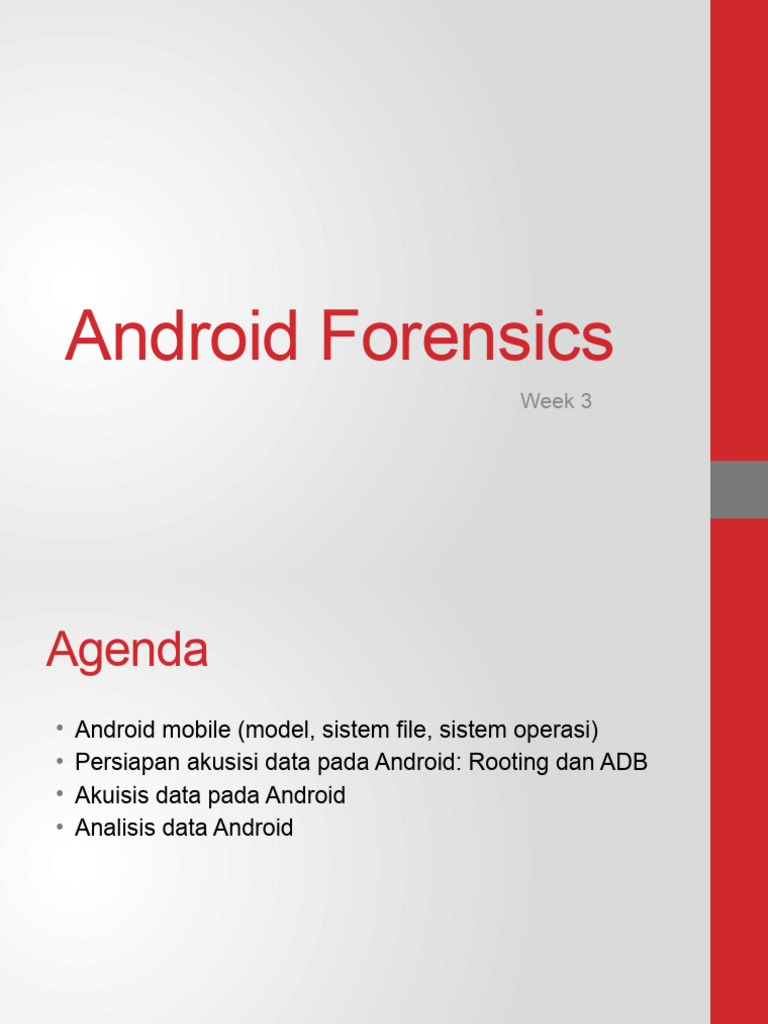 Android Forensics

Week 3

Agenda

• Android mobile (model, sistem file, sistem operasi)
• Persiapan akusisi data pada Android: Rooting dan ADB
• Akuisis data pada Android
• Analisis data Android